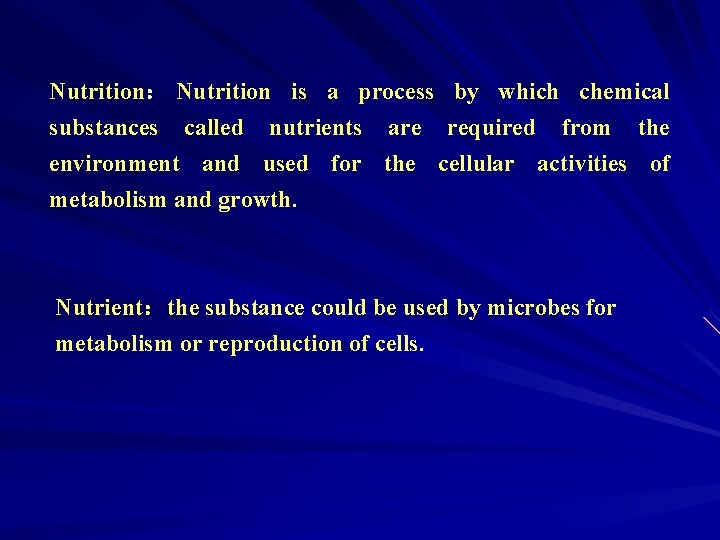 Nutrition: Nutrition is a process by which chemical substances called nutrients are required from the environment and used for the cellular activities of metabolism and growth.

Nutrient: the substance could be used by microbes for metabolism or reproduction of cells.